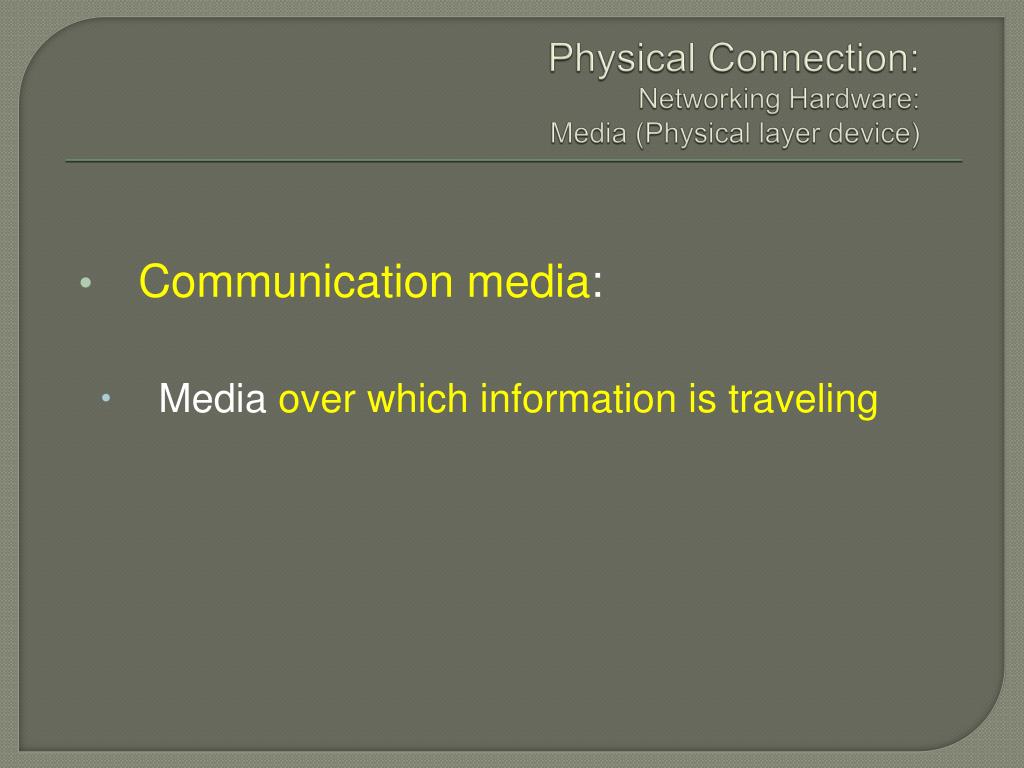 Physical Connection:
Networking Hardware:
Media (Physical layer device)

• Communication media:

• Media over which information is traveling